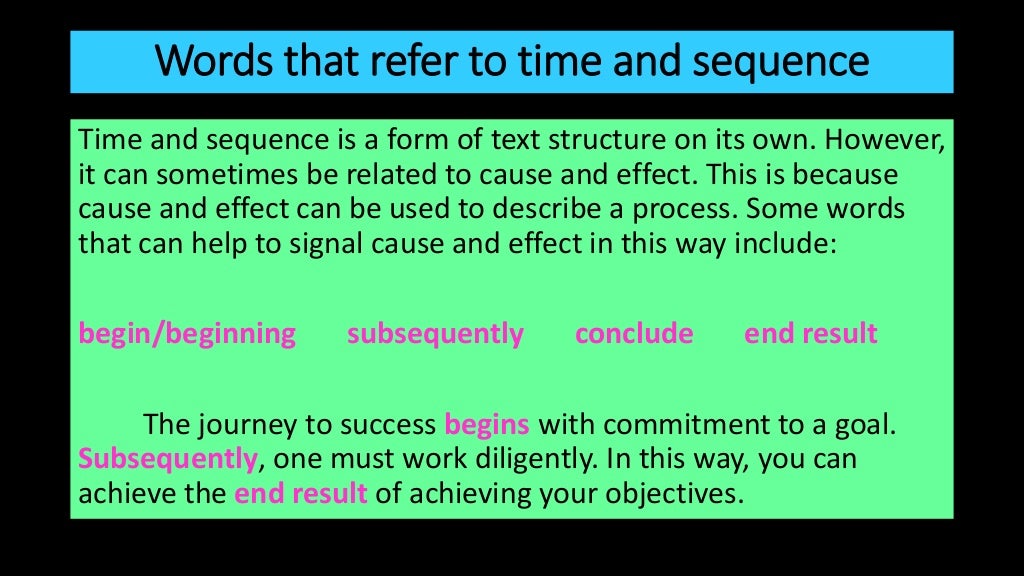 Words that refer to time and sequence

Time and sequence is a form of text structure on its own. However, it can sometimes be related to cause and effect. This is because cause and effect can be used to describe a process. Some words that can help to signal cause and effect in this way include:

begin/beginning subsequently conclude end result

The journey to success begins with commitment to a goal. Subsequently, one must work diligently. In this way, you can achieve the end result of achieving your objectives.